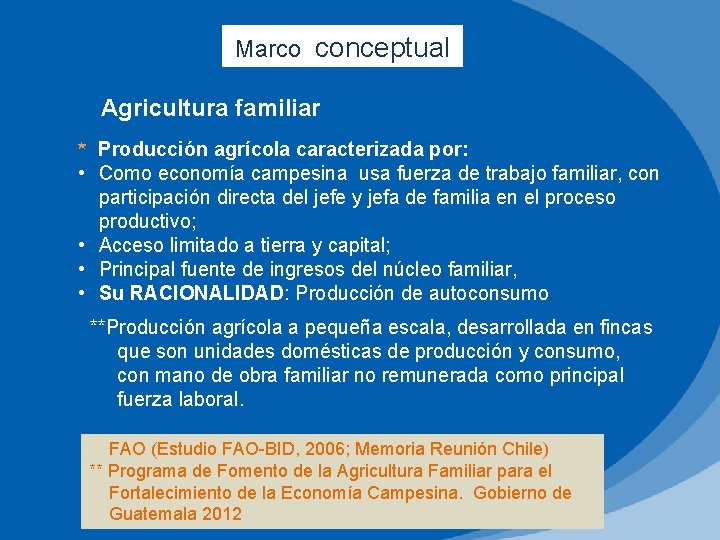 Marco conceptual

Agricultura familiar

* Producción agrícola caracterizada por:
• Como economía campesina usa fuerza de trabajo familiar, con participación directa del jefe y jefa de familia en el proceso productivo;
• Acceso limitado a tierra y capital;
• Principal fuente de ingresos del núcleo familiar,
• Su RACIONALIDAD: Producción de autoconsumo

**Producción agrícola a pequeña escala, desarrollada en fincas que son unidades domésticas de producción y consumo, con mano de obra familiar no remunerada como principal fuerza laboral.

FAO (Estudio FAO-BID, 2006; Memoria Reunión Chile)
** Programa de Fomento de la Agricultura Familiar para el Fortalecimiento de la Economía Campesina. Gobierno de Guatemala 2012